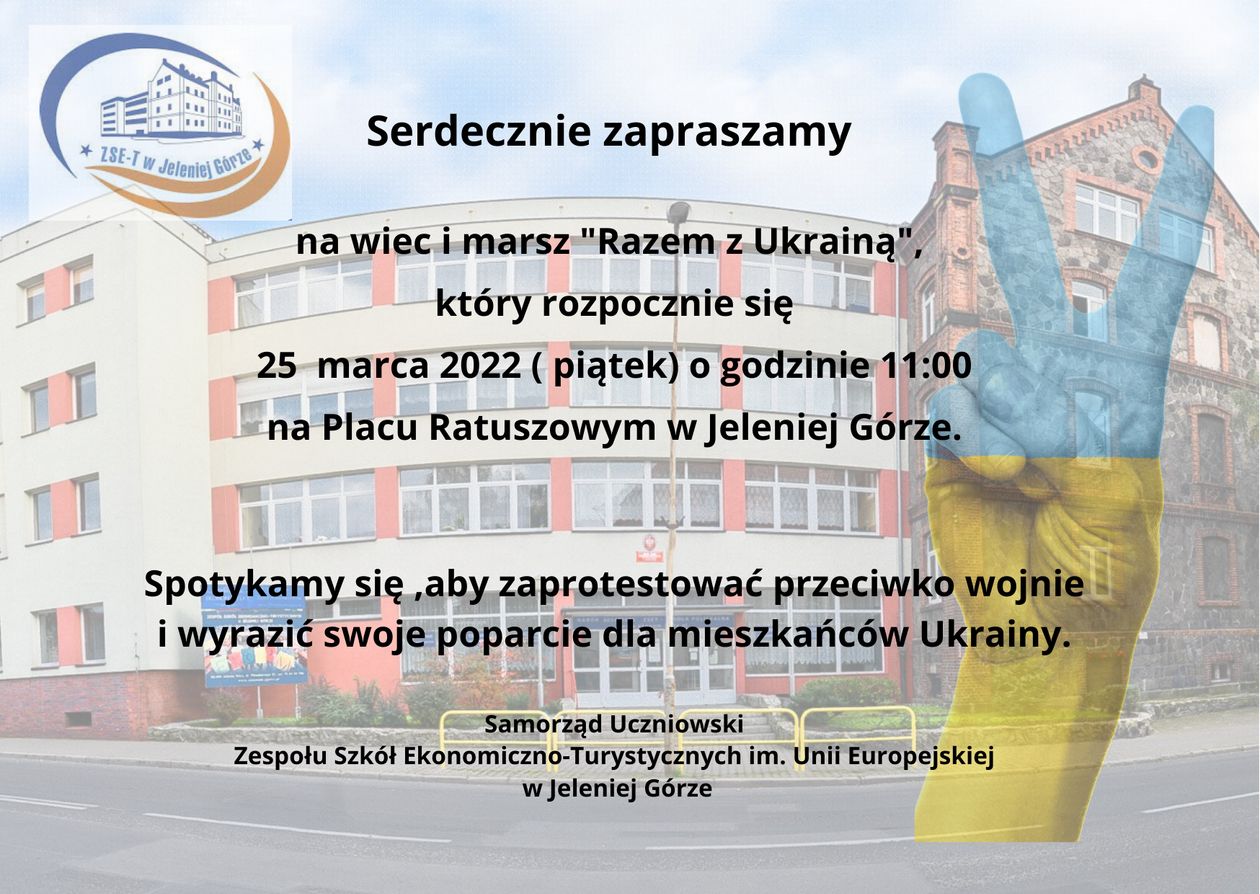 ZSE-T w Jeleniej Górze

Serdecznie zapraszamy

na wiec i marsz "Razem z Ukrainą",

który rozpocznie się

25 marca 2022 ( piątek) o godzinie 11:00

na Placu Ratuszowym w Jeleniej Górze.

Spotykamy się ,aby zaprotestować przeciwko wojnie i wyrazić swoje poparcie dla mieszkańców Ukrainy.

Samorząd Uczniowski
Zespołu Szkół Ekonomiczno-Turystycznych im. Unii Europejskiej
w Jeleniej Górze